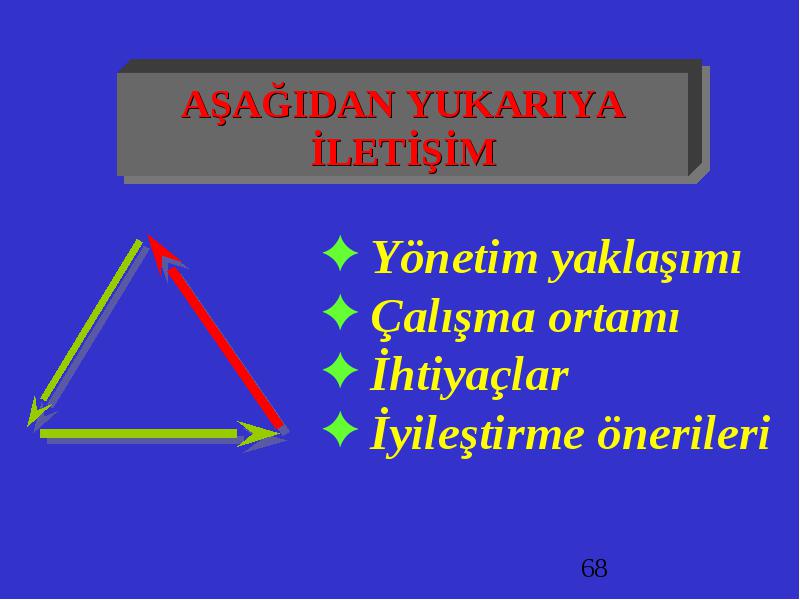 AŞAĞIDAN YUKARIYA İLETİŞİM

✦ Yönetim yaklaşımı
✦ Çalışma ortamı
✦ İhtiyaçlar
✦ İyileştirme önerileri

68